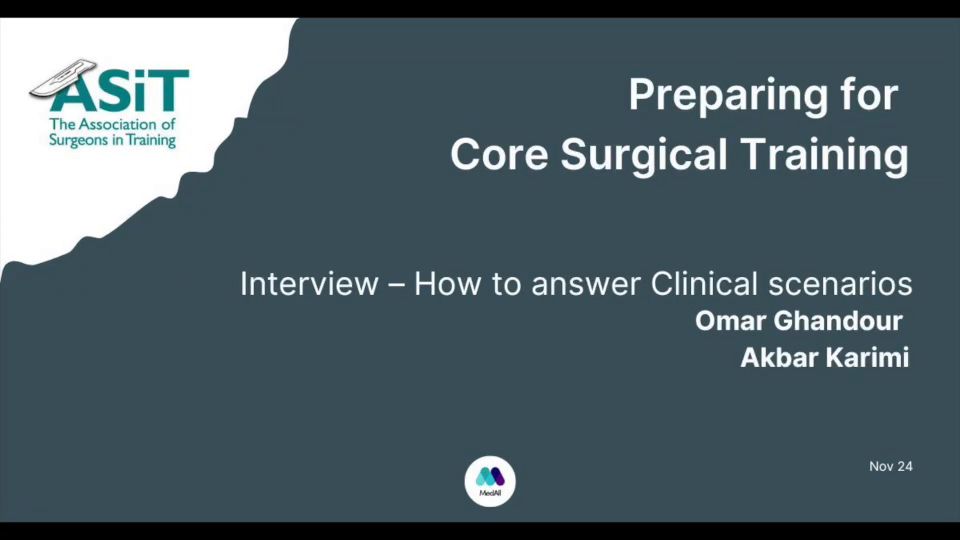 ASiT
The Association of Surgeons in Training

Preparing for Core Surgical Training

Interview – How to answer Clinical scenarios
Omar Ghandour
Akbar Karimi

MedAll

Nov 24